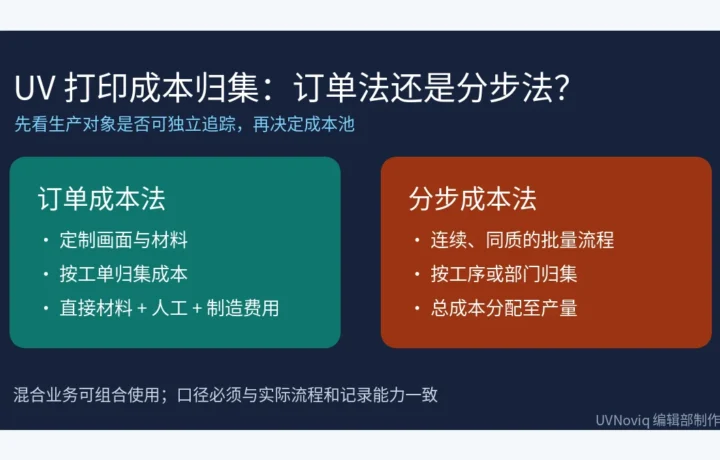 UV 打印成本归集：订单法还是分步法？

先看生产对象是否可独立追踪，再决定成本池

订单成本法

· 定制画面与材料
· 按工单归集成本
· 直接材料 + 人工 + 制造费用

分步成本法

· 连续、同质的批量流程
· 按工序或部门归集
· 总成本分配至产量

混合业务可组合使用；口径必须与实际流程和记录能力一致

UVNoviq 编辑部制作